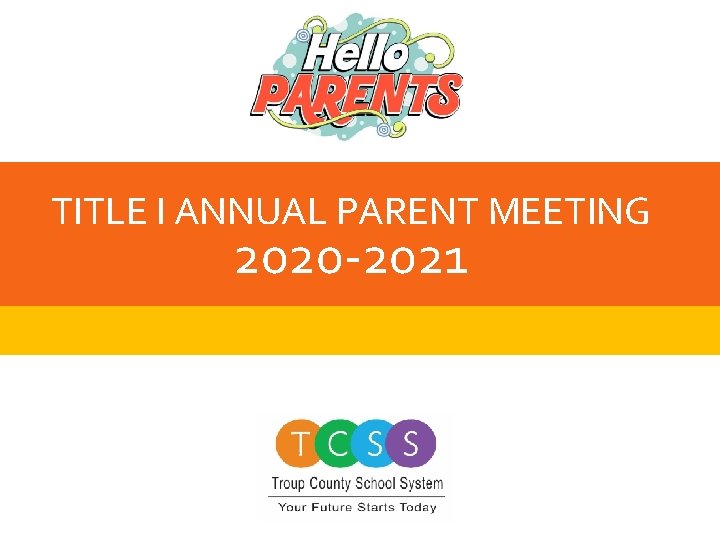 Hello PARENTS

TITLE I ANNUAL PARENT MEETING
2020-2021

TCSS
Troup County School System
Your Future Starts Today